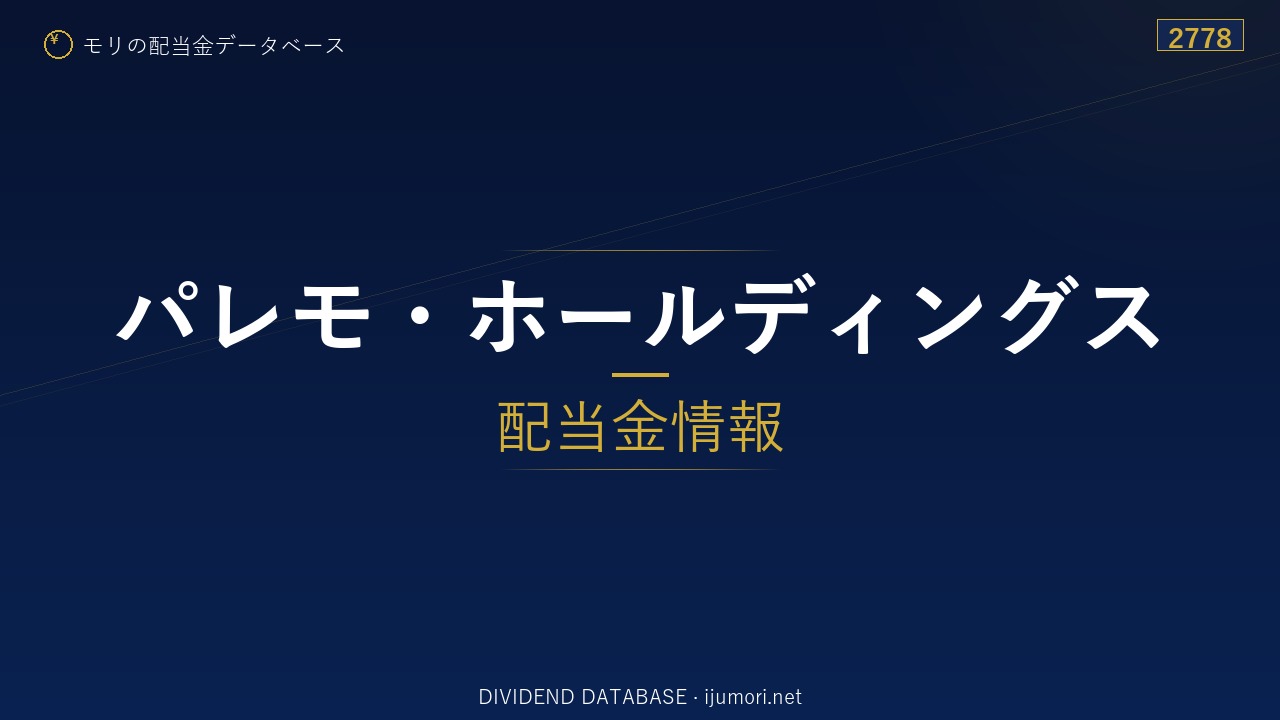 ¥ モリの配当金データベース

2778

パレモ・ホールディングス

配当金情報

DIVIDEND DATABASE · ijumori.net